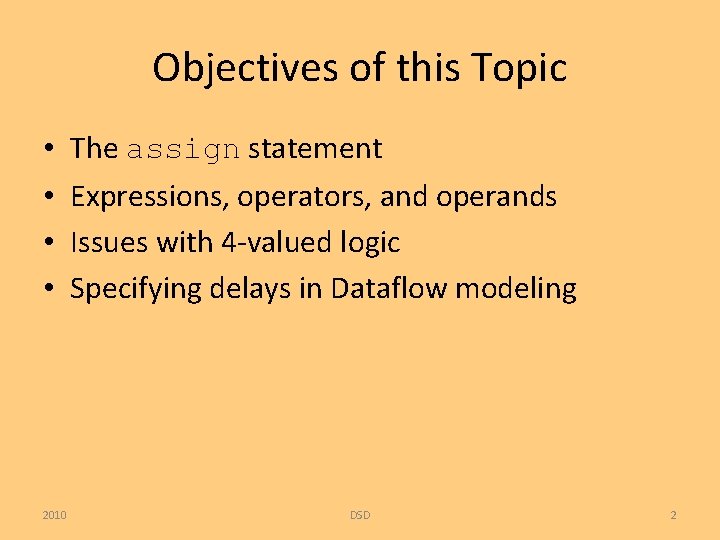 Objectives of this Topic

• The assign statement
• Expressions, operators, and operands
• Issues with 4-valued logic
• Specifying delays in Dataflow modeling

2010
DSD
2